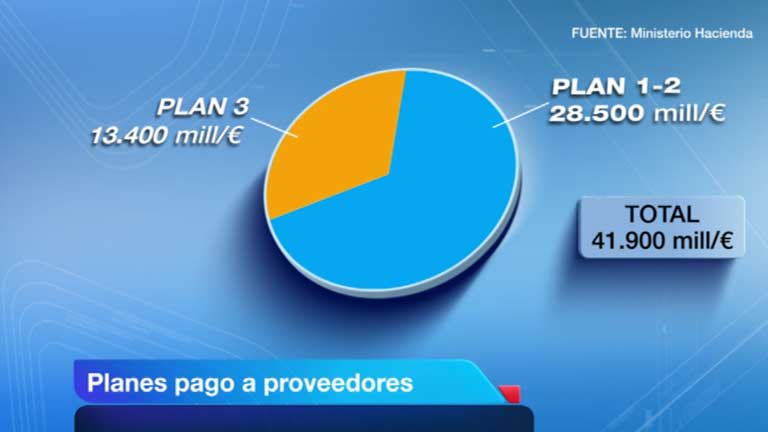 FUENTE: Ministerio Hacienda

PLAN 3
13.400 mill/€

PLAN 1-2
28.500 mill/€

TOTAL
41.900 mill/€

Planes pago a proveedores